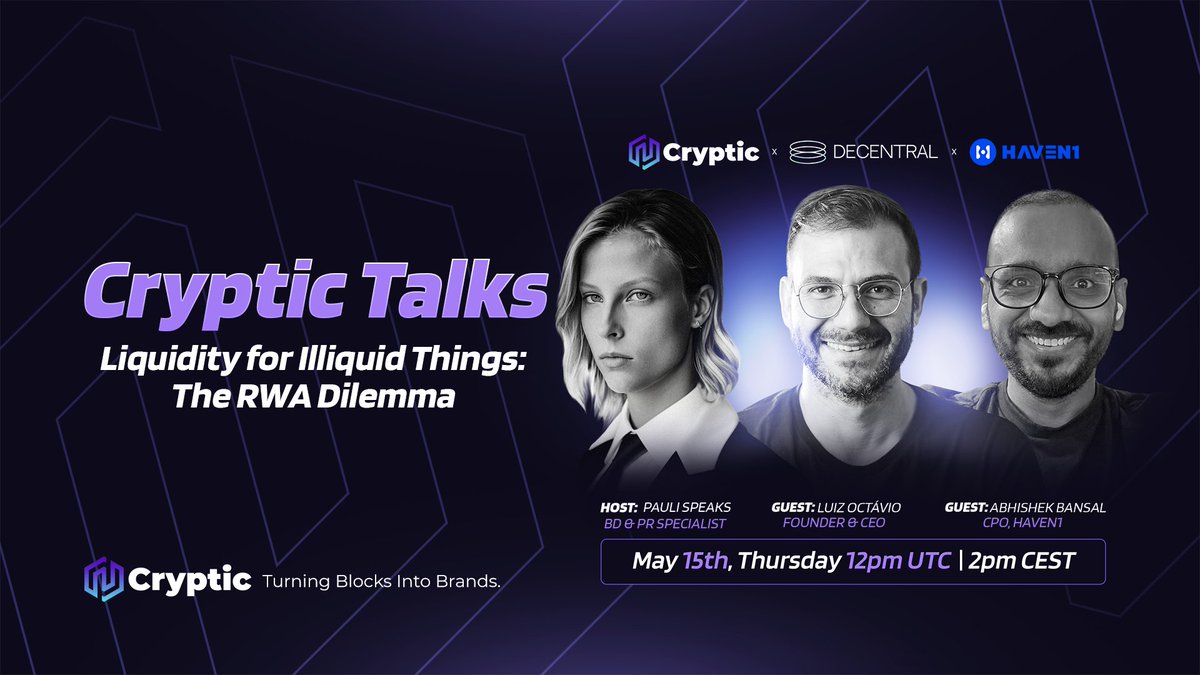 Cryptic x DECENTRAL x HAVEN1

Cryptic Talks
Liquidity for Illiquid Things: The RWA Dilemma

HOST: PAULI SPEAKS
BD & PR SPECIALIST

GUEST: LUIZ OCTÁVIO
FOUNDER & CEO

GUEST: ABHISHEK BANSAL
CPO, HAVEN1

May 15th, Thursday 12pm UTC | 2pm CEST

Cryptic Turning Blocks Into Brands.